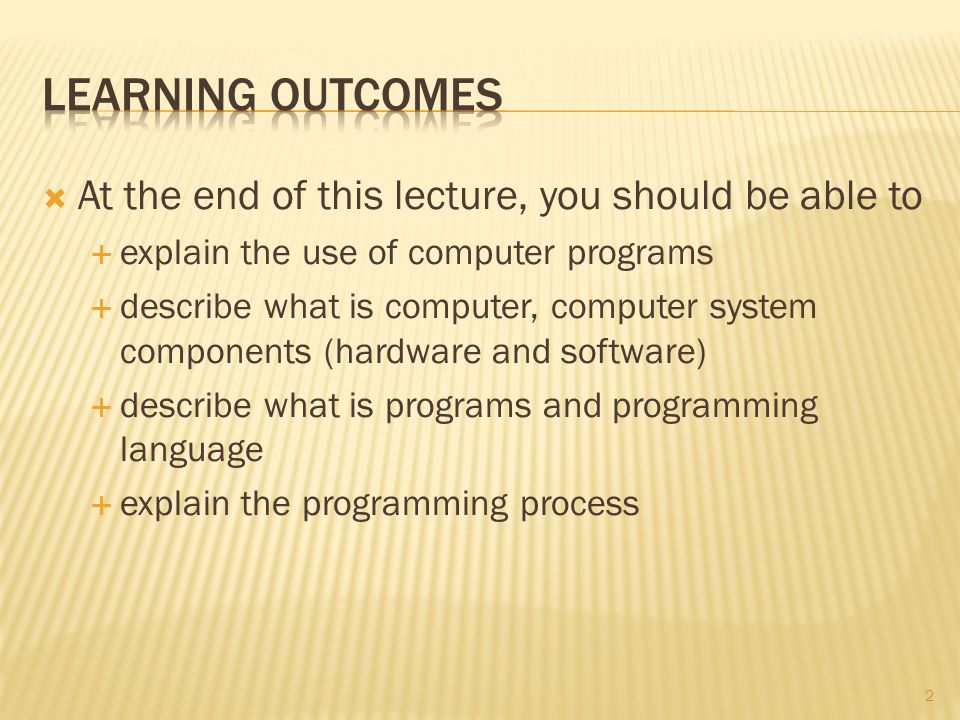 LEARNING OUTCOMES

At the end of this lecture, you should be able to

explain the use of computer programs

describe what is computer, computer system components (hardware and software)

describe what is programs and programming language

explain the programming process

2